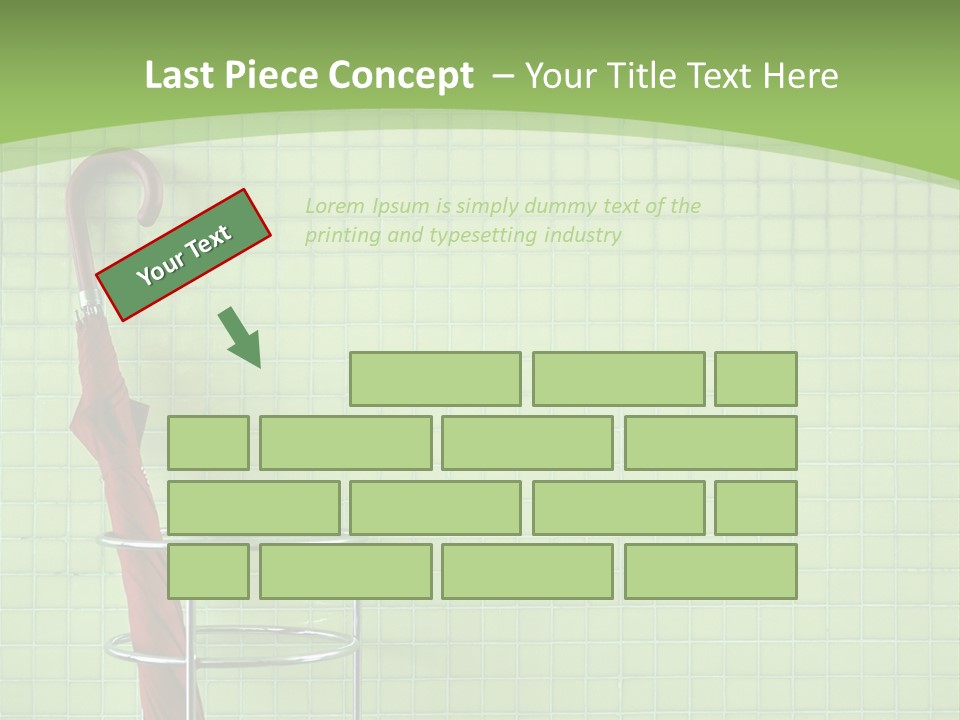 Last Piece Concept – Your Title Text Here

Your Text

Lorem Ipsum is simply dummy text of the printing and typesetting industry